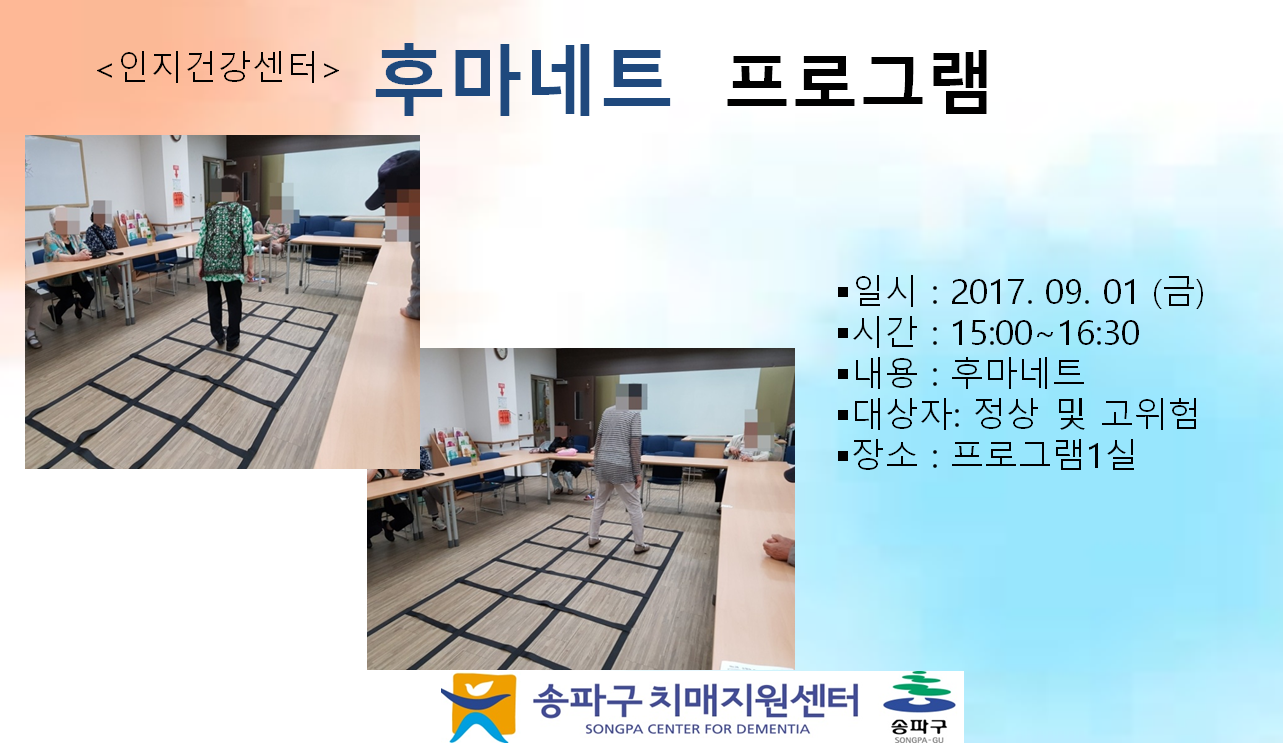 <인지건강센터> 후마네트 프로그램

▪일시 : 2017. 09. 01 (금)
▪시간 : 15:00~16:30
▪내용 : 후마네트
▪대상자: 정상 및 고위험
▪장소 : 프로그램1실

송파구 치매지원센터
SONGPA CENTER FOR DEMENTIA

송파구
SONGPA-GU